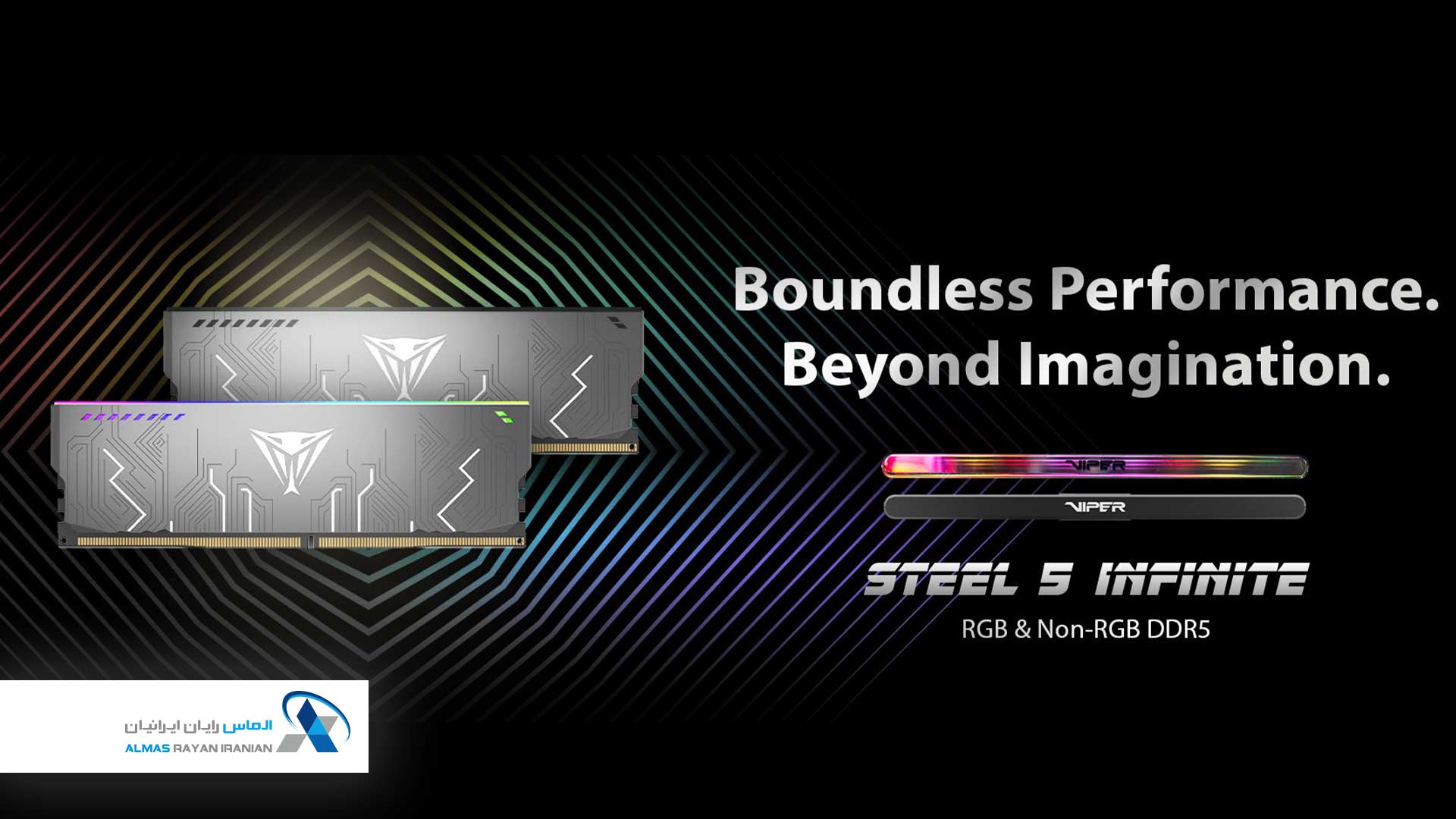 Boundless Performance.
Beyond Imagination.

VIPER

VIPER

STEEL 5 INFINITE

RGB & Non-RGB DDR5

الماس رایان ایرانیان

ALMAS RAYAN IRANIAN